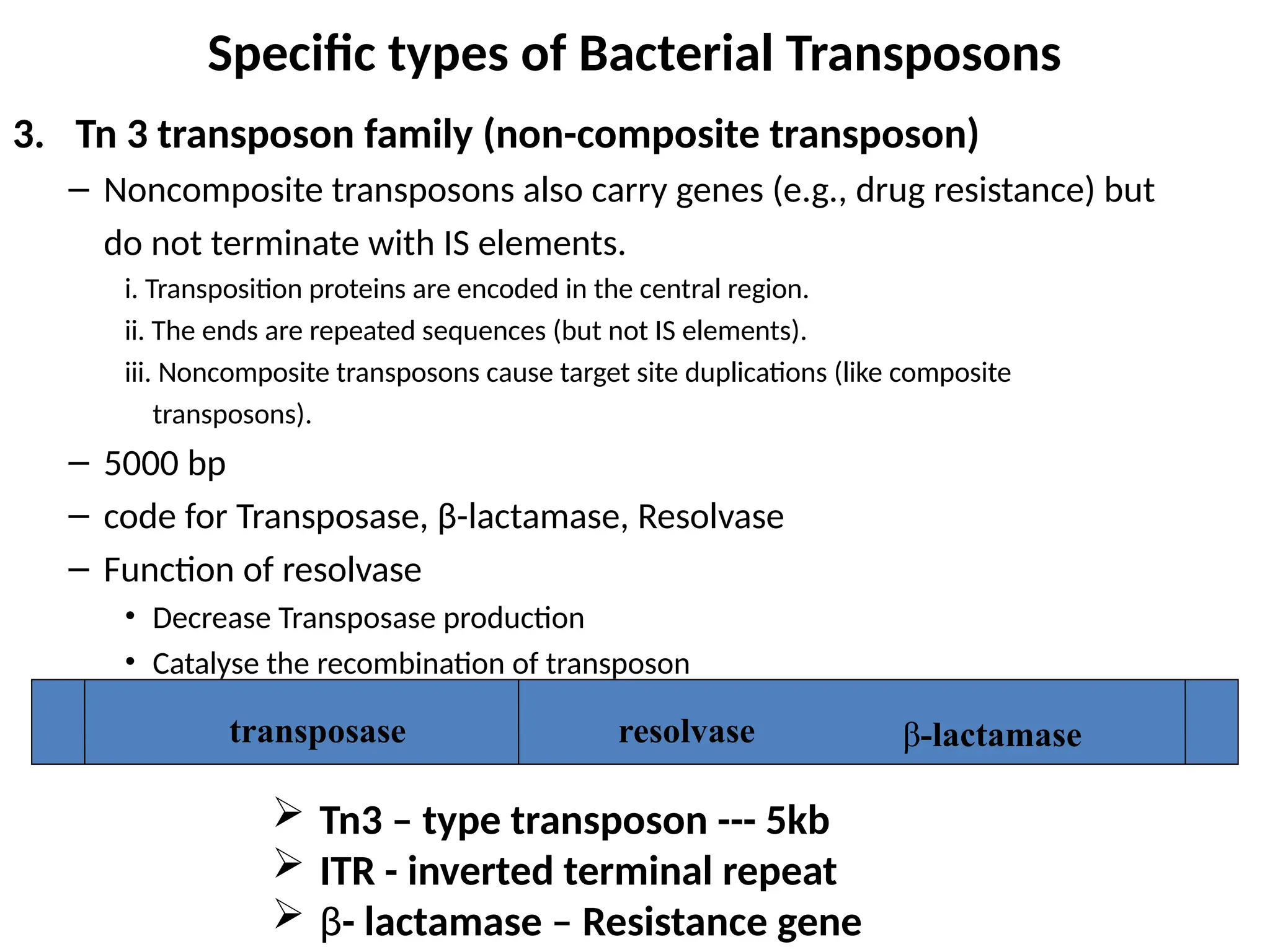 Specific types of Bacterial Transposons

3. Tn 3 transposon family (non-composite transposon)

– Noncomposite transposons also carry genes (e.g., drug resistance) but do not terminate with IS elements.

i. Transposition proteins are encoded in the central region.

ii. The ends are repeated sequences (but not IS elements).

iii. Noncomposite transposons cause target site duplications (like composite transposons).

– 5000 bp

– code for Transposase, β-lactamase, Resolvase

– Function of resolvase

• Decrease Transposase production

• Catalyse the recombination of transposon

transposase resolvase β-lactamase

➢ Tn3 – type transposon --- 5kb

➢ ITR - inverted terminal repeat

➢ β- lactamase – Resistance gene